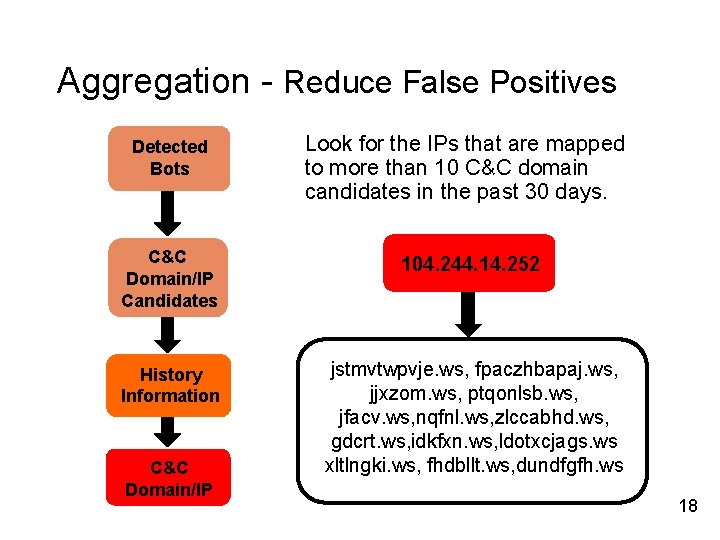 Aggregation - Reduce False Positives

Detected Bots

C&C Domain/IP Candidates

History Information

C&C Domain/IP

Look for the IPs that are mapped to more than 10 C&C domain candidates in the past 30 days.

104.244.14.252

jstmvtwpvje.ws, fpaczhbapaj.ws, jjxzom.ws, ptqonlsb.ws, jfacv.ws,nqfnl.ws,zlccabhd.ws, gdcrt.ws,idkfxn.ws,ldotxcjags.ws xltlngki.ws, fhdbllt.ws,dundfgfh.ws

18